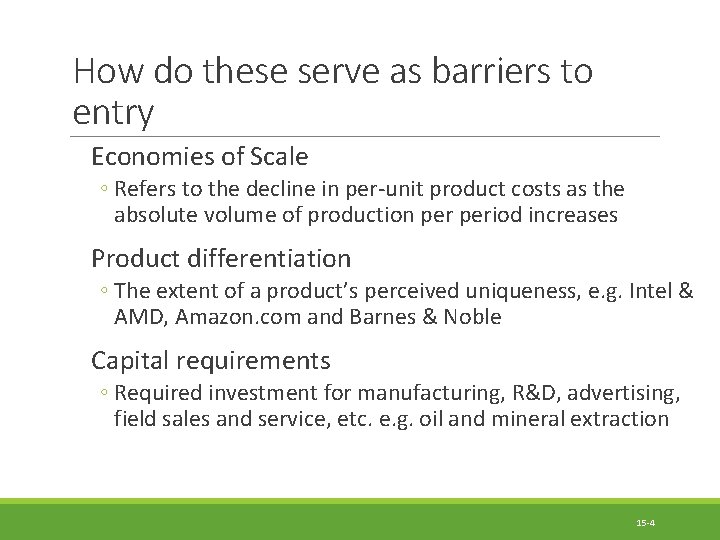 How do these serve as barriers to entry

Economies of Scale

◦ Refers to the decline in per-unit product costs as the absolute volume of production per period increases

Product differentiation

◦ The extent of a product's perceived uniqueness, e.g. Intel & AMD, Amazon.com and Barnes & Noble

Capital requirements

◦ Required investment for manufacturing, R&D, advertising, field sales and service, etc. e.g. oil and mineral extraction

15-4